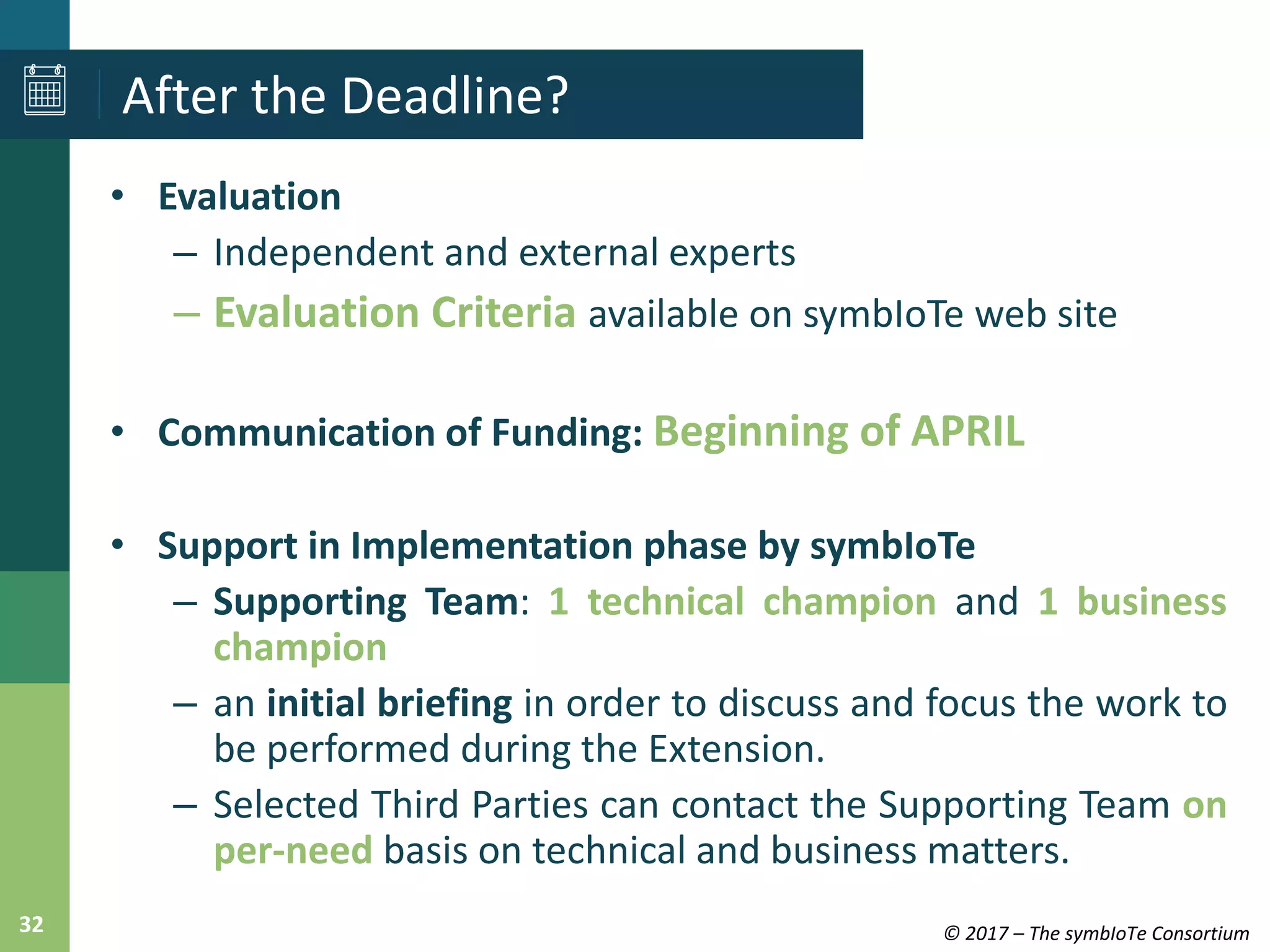 After the Deadline?

• Evaluation
– Independent and external experts
– Evaluation Criteria available on symbIoTe web site

• Communication of Funding: Beginning of APRIL

• Support in Implementation phase by symbIoTe
– Supporting Team: 1 technical champion and 1 business champion
– an initial briefing in order to discuss and focus the work to be performed during the Extension.
– Selected Third Parties can contact the Supporting Team on per-need basis on technical and business matters.

32

© 2017 – The symbIoTe Consortium